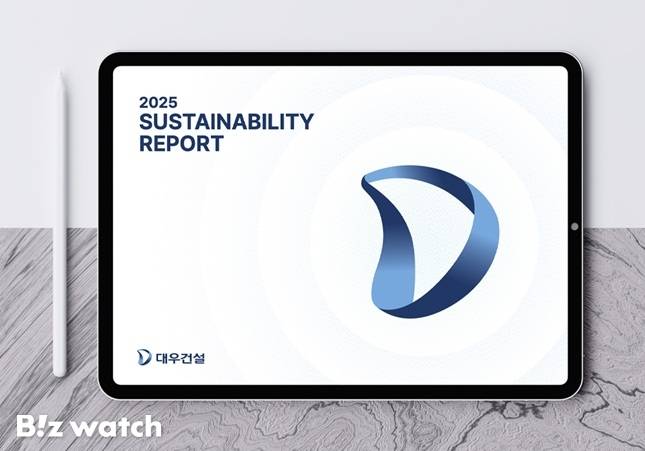 2025
SUSTAINABILITY
REPORT

대우건설

B!z watch